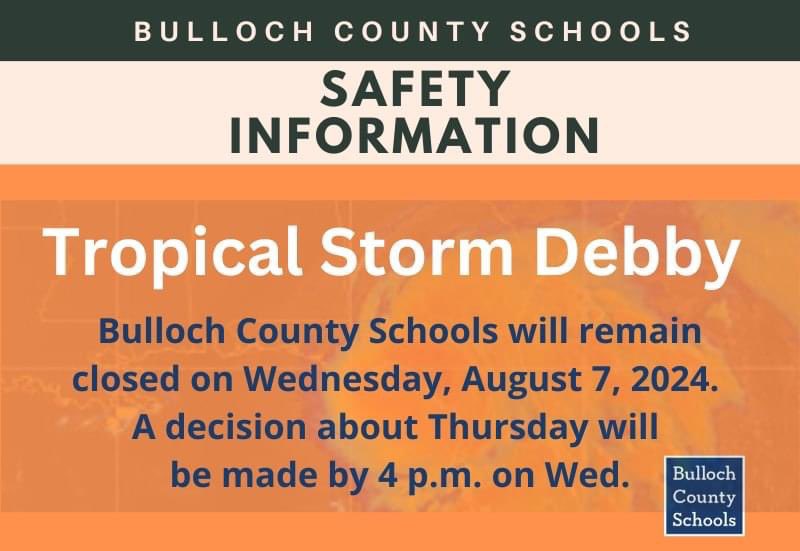 BULLOCH COUNTY SCHOOLS

SAFETY INFORMATION

Tropical Storm Debby

Bulloch County Schools will remain closed on Wednesday, August 7, 2024. A decision about Thursday will be made by 4 p.m. on Wed.

Bulloch County Schools